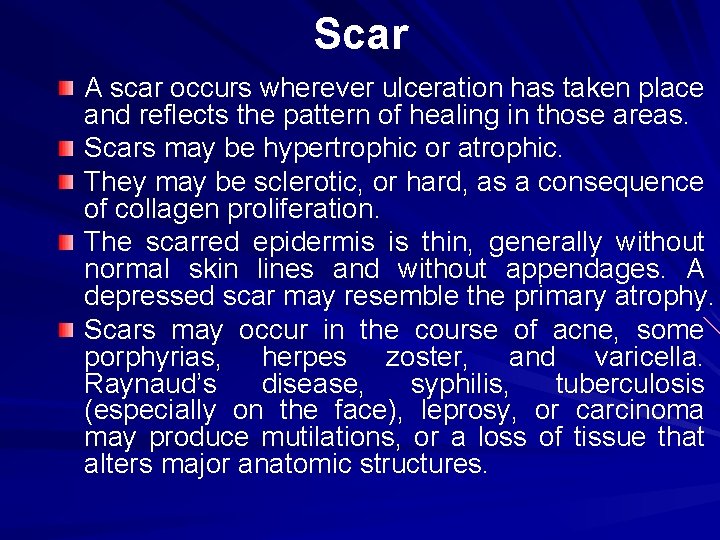 Scar

A scar occurs wherever ulceration has taken place and reflects the pattern of healing in those areas.

Scars may be hypertrophic or atrophic.

They may be sclerotic, or hard, as a consequence of collagen proliferation.

The scarred epidermis is thin, generally without normal skin lines and without appendages. A depressed scar may resemble the primary atrophy.

Scars may occur in the course of acne, some porphyrias, herpes zoster, and varicella. Raynaud's disease, syphilis, tuberculosis (especially on the face), leprosy, or carcinoma may produce mutilations, or a loss of tissue that alters major anatomic structures.